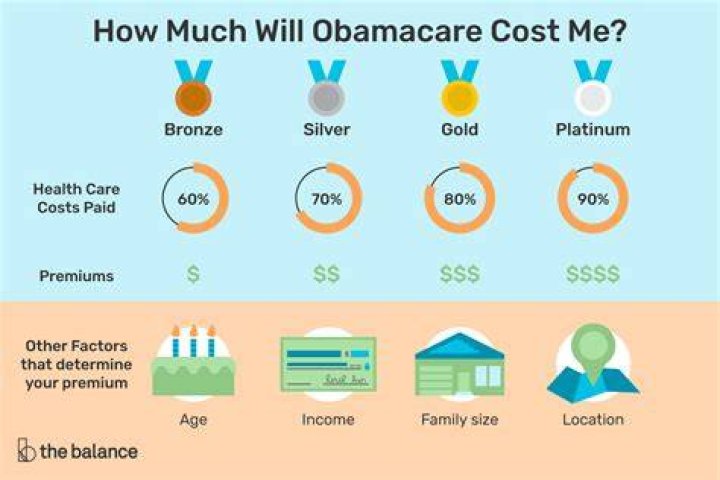 How Much Will Obamacare Cost Me?

| | Bronze | Silver | Gold | Platinum |
|---|---|---|---|---|
| Health Care Costs Paid | 60% | 70% | 80% | 90% |
| Premiums | \$ | \$\$ | \$\$\$ | \$\$\$\$ |

Other Factors that determine your premium

Age

Income

Family size

Location

the balance